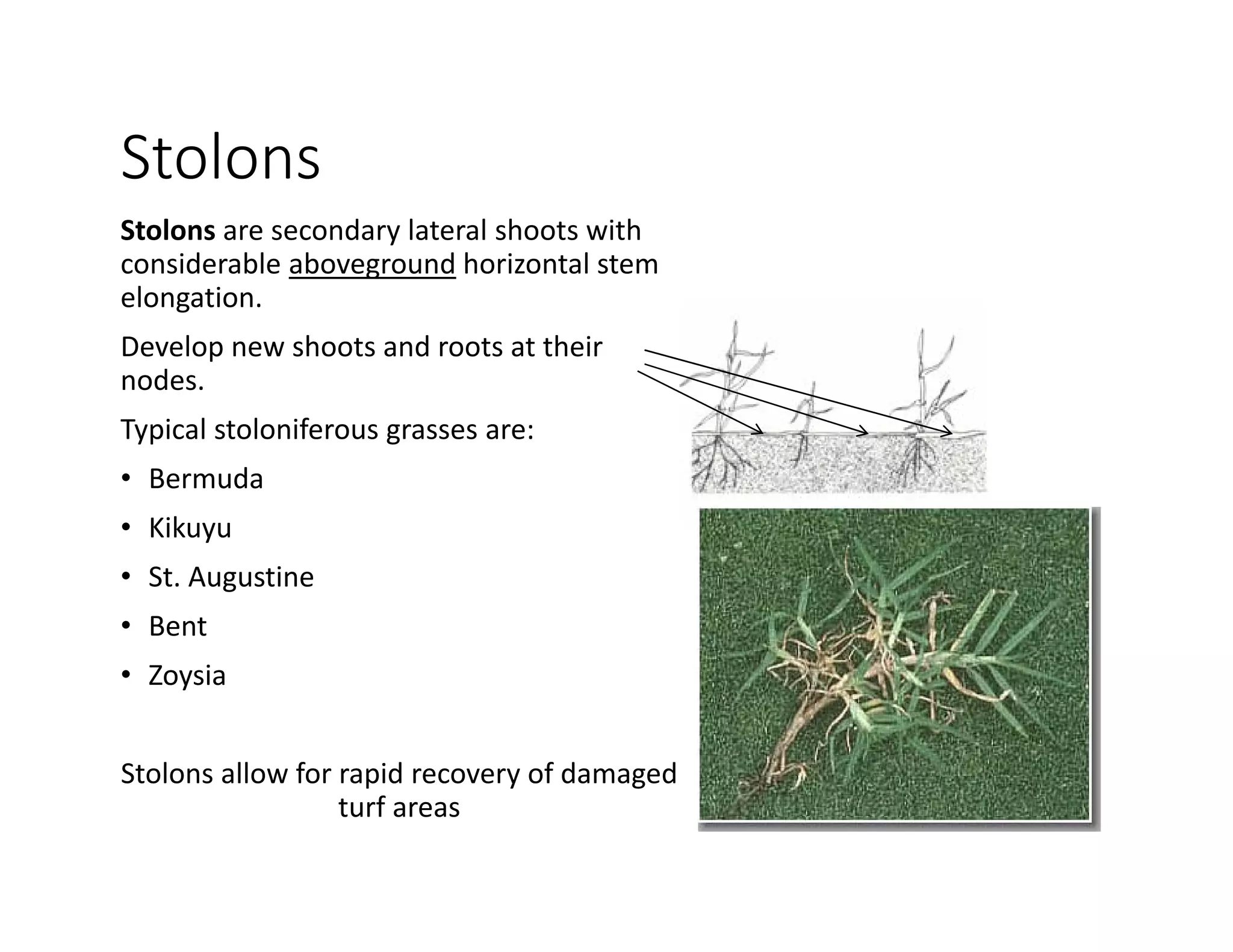 Stolons

Stolons are secondary lateral shoots with considerable aboveground horizontal stem elongation.

Develop new shoots and roots at their nodes.

Typical stoloniferous grasses are:

• Bermuda
• Kikuyu
• St. Augustine
• Bent
• Zoysia

Stolons allow for rapid recovery of damaged turf areas